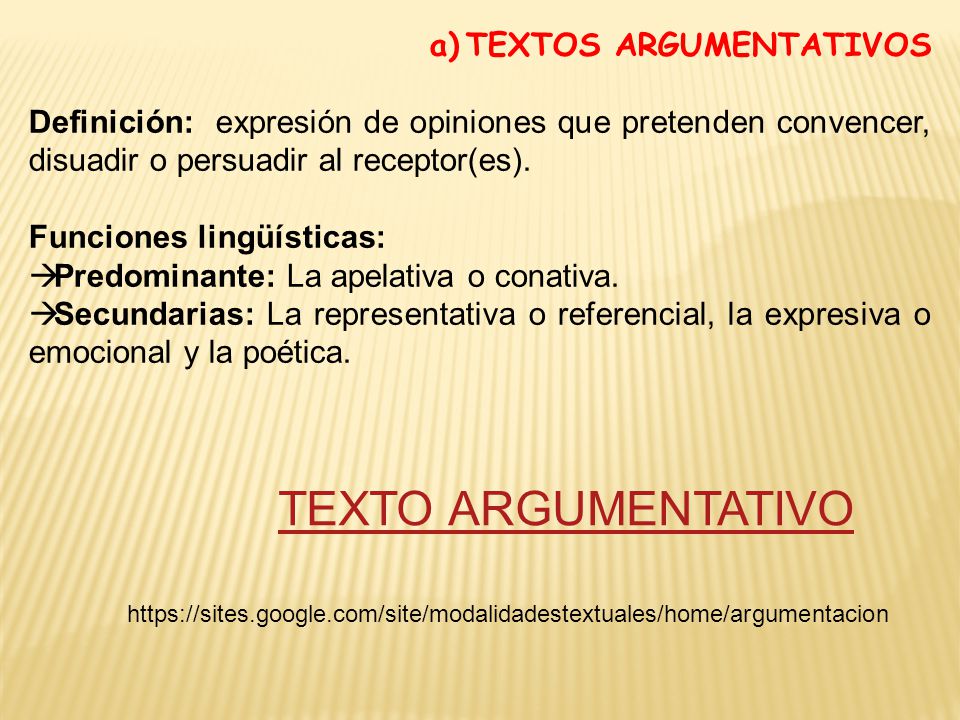 a) TEXTOS ARGUMENTATIVOS

Definición: expresión de opiniones que pretenden convencer, disuadir o persuadir al receptor(es).

Funciones lingüísticas:
→Predominante: La apelativa o conativa.
→Secundarias: La representativa o referencial, la expresiva o emocional y la poética.

TEXTO ARGUMENTATIVO

https://sites.google.com/site/modalidadestextuales/home/argumentacion